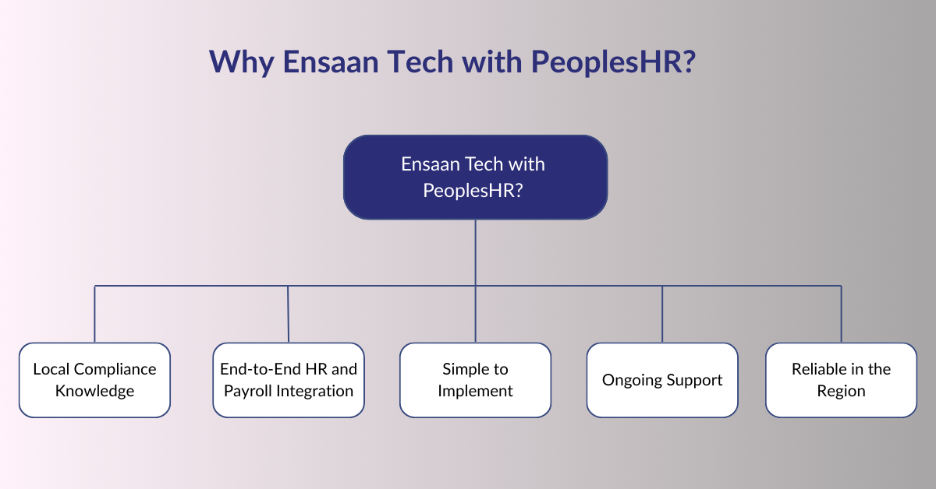 Why Ensaan Tech with PeoplesHR?

Ensaan Tech with PeoplesHR?

Local Compliance Knowledge

End-to-End HR and Payroll Integration

Simple to Implement

Ongoing Support

Reliable in the Region